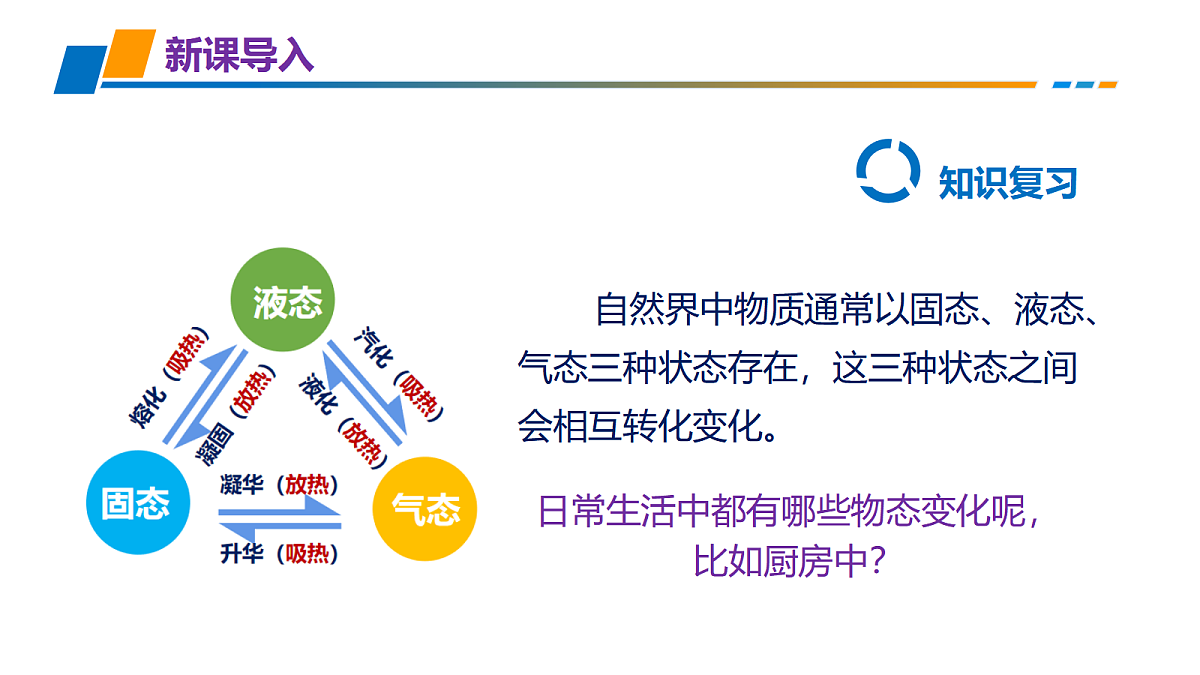 新课导入

知识复习

液态

熔化（吸热）

凝固（放热）

汽化（吸热）

液化（放热）

固态

凝华（放热）

升华（吸热）

气态

自然界中物质通常以固态、液态、气态三种状态存在，这三种状态之间会相互转化变化。

日常生活中都有哪些物态变化呢，比如厨房中？